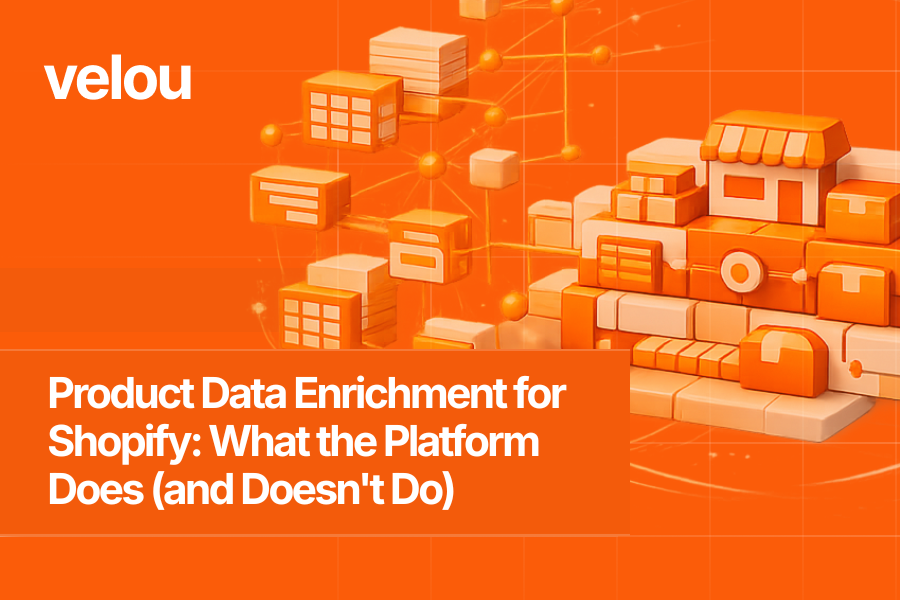 velou

Product Data Enrichment for Shopify: What the Platform Does (and Doesn't Do)